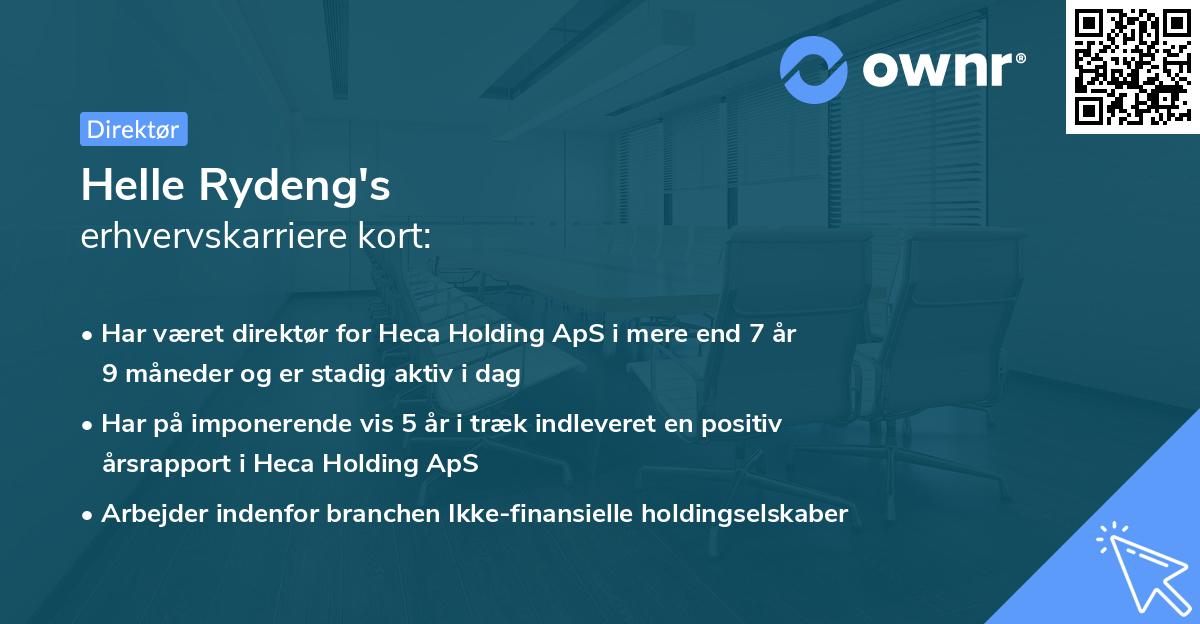 ownr®

Direktør

Helle Rydeng's
erhvervskarriere kort:

• Har været direktør for Heca Holding ApS i mere end 7 år 9 måneder og er stadig aktiv i dag

• Har på imponerende vis 5 år i træk indleveret en positiv årsrapport i Heca Holding ApS

• Arbejder indenfor branchen Ikke-finansielle holdingselskaber